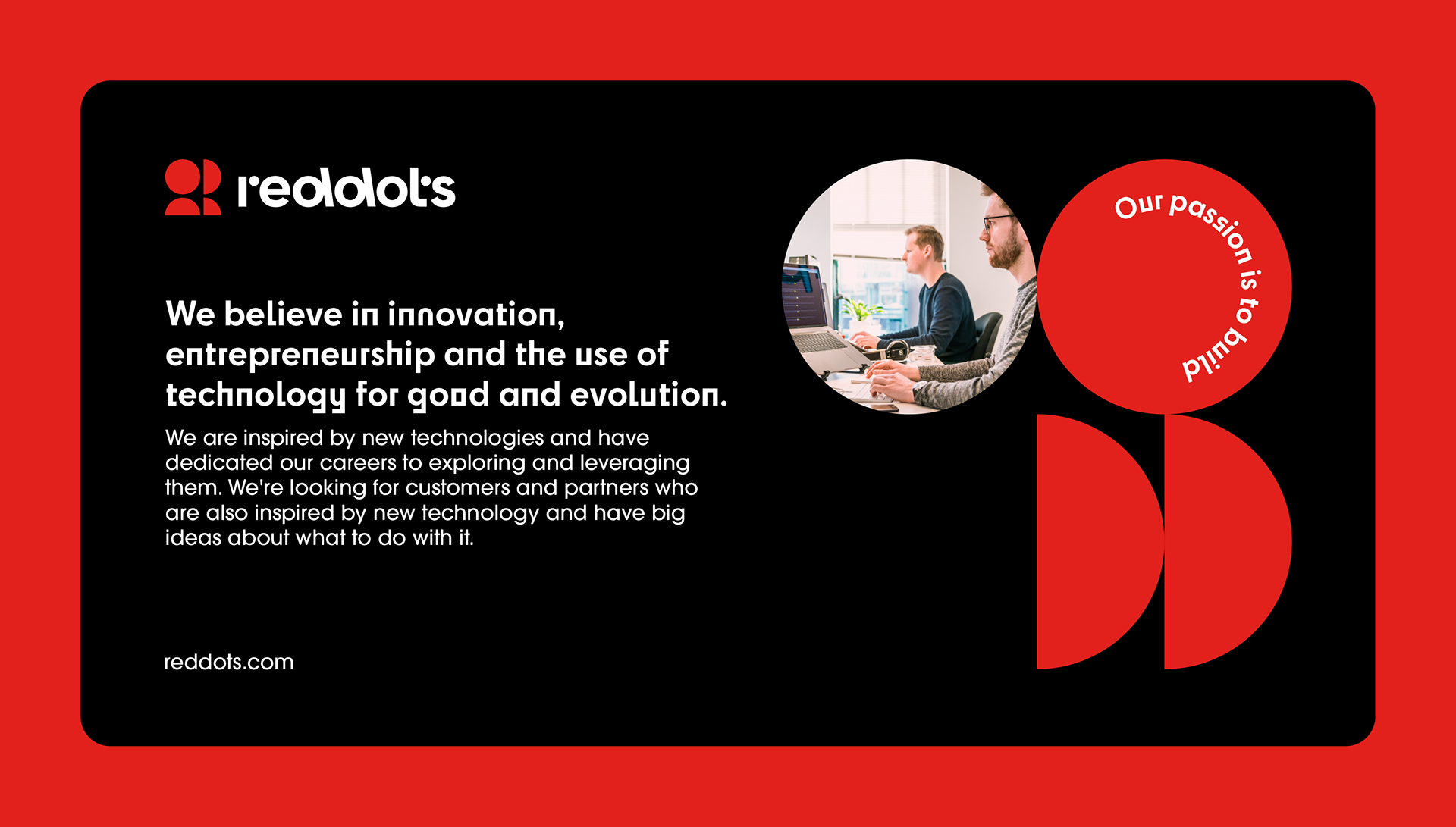 reddots

We believe in innovation, entrepreneurship and the use of technology for good and evolution.

We are inspired by new technologies and have dedicated our careers to exploring and leveraging them. We're looking for customers and partners who are also inspired by new technology and have big ideas about what to do with it.

reddots.com

Our passion is to build